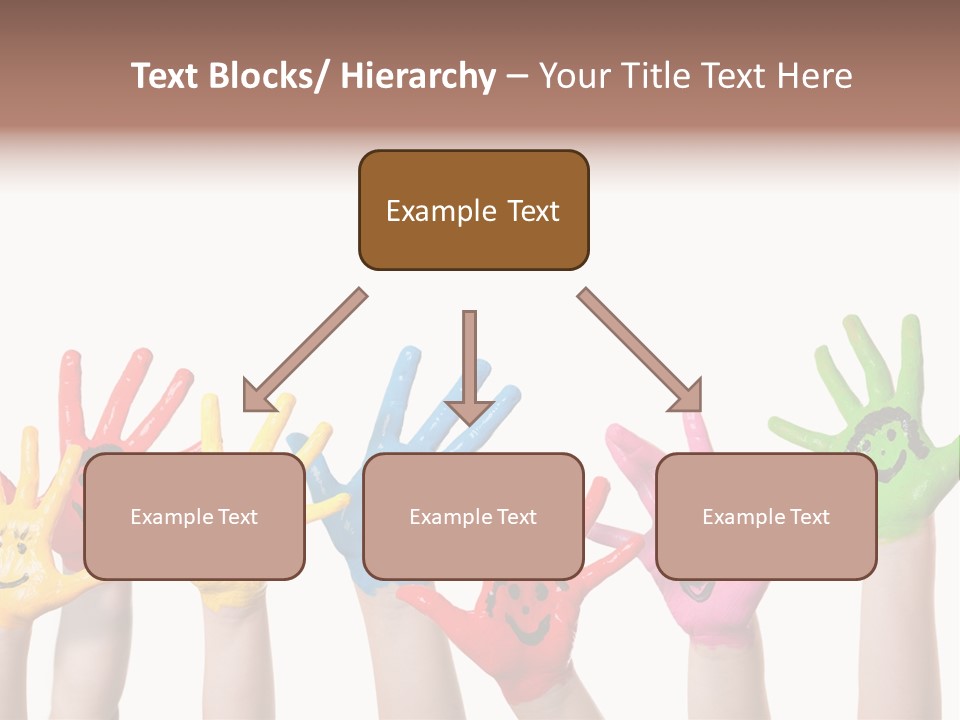 Text Blocks/ Hierarchy – Your Title Text Here

Example Text

Example Text

Example Text

Example Text